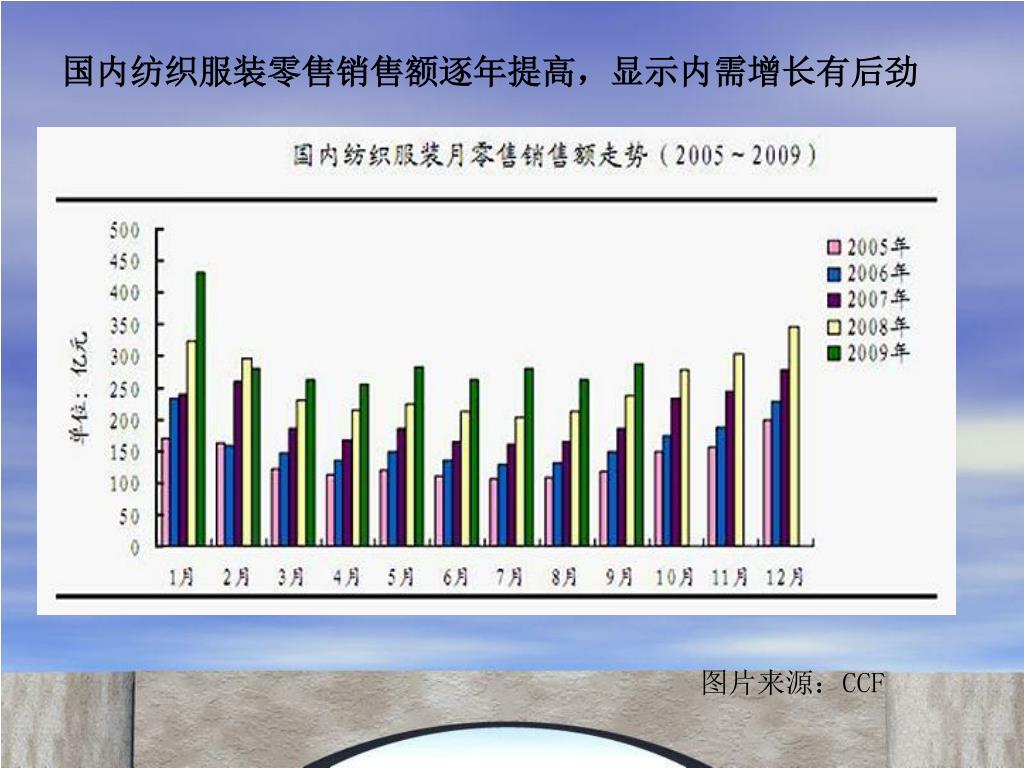 国内纺织服装零售销售额逐年提高，显示内需增长有后劲

国内纺织服装月零售销售额走势（2005～2009）

单位：亿元

500
450
400
350
300
250
200
150
100
50
0

1月 2月 3月 4月 5月 6月 7月 8月 9月 10月 11月 12月

2005年
2006年
2007年
2008年
2009年

图片来源：CCF